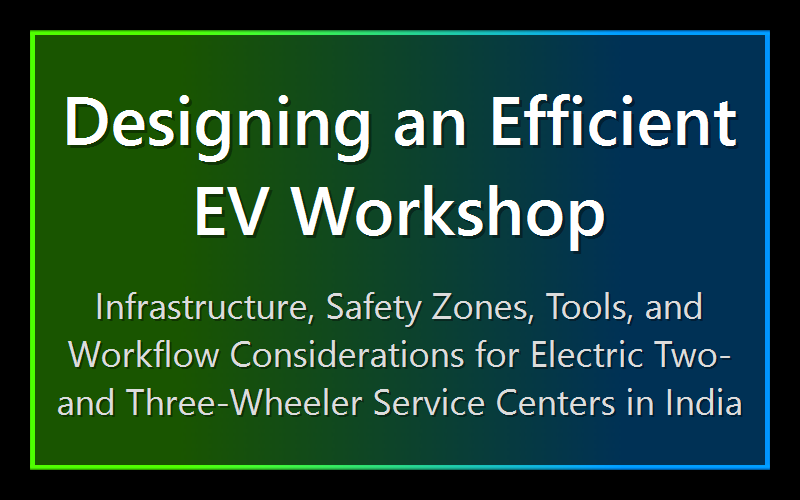 Designing an Efficient EV Workshop

Infrastructure, Safety Zones, Tools, and Workflow Considerations for Electric Two- and Three-Wheeler Service Centers in India